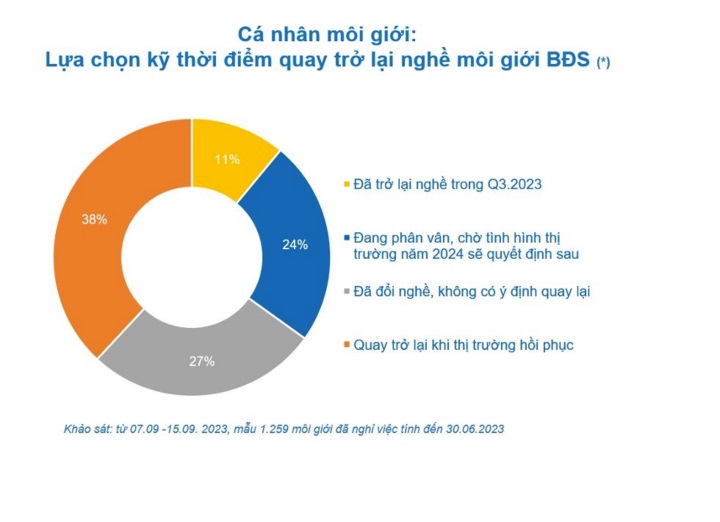 Cá nhân môi giới:
Lựa chọn kỹ thời điểm quay trở lại nghề môi giới BĐS (*)

11%
24%
27%
38%

Đã trở lại nghề trong Q3.2023

Đang phân vân, chờ tình hình thị trường năm 2024 sẽ quyết định sau

Đã đổi nghề, không có ý định quay lại

Quay trở lại khi thị trường hồi phục

Khảo sát: từ 07.09 -15.09. 2023, mẫu 1.259 môi giới đã nghỉ việc tính đến 30.06.2023